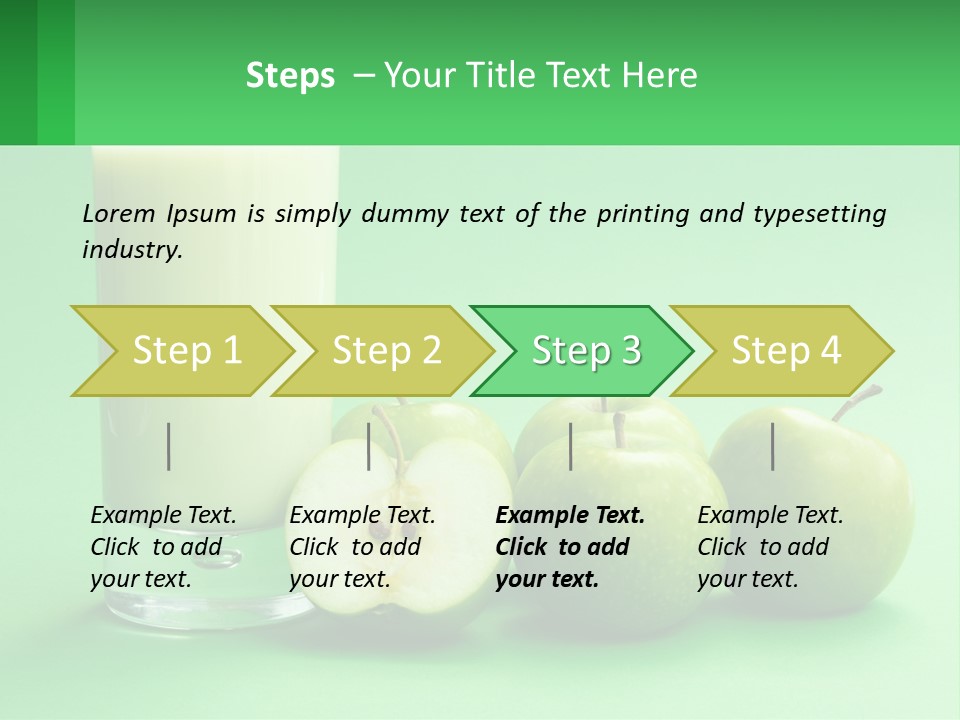 Steps – Your Title Text Here

Lorem Ipsum is simply dummy text of the printing and typesetting industry.

Step 1
Step 2
Step 3
Step 4

Example Text. Click to add your text.

Example Text. Click to add your text.

Example Text. Click to add your text.

Example Text. Click to add your text.